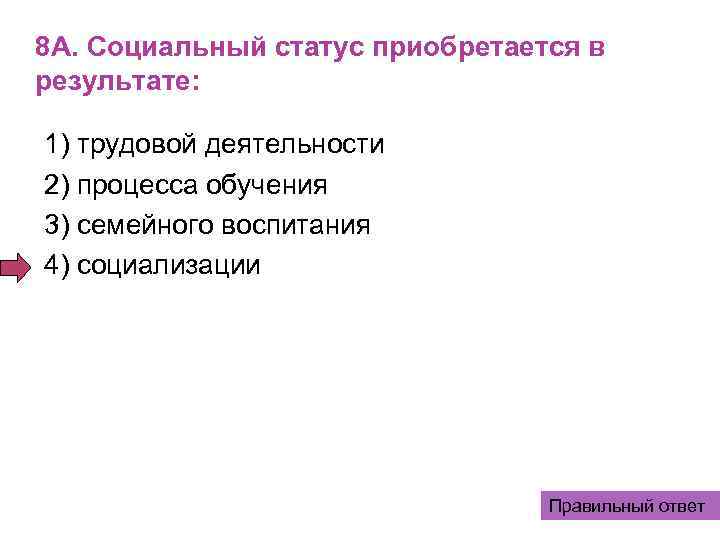 8А. Социальный статус приобретается в результате:

1) трудовой деятельности
2) процесса обучения
3) семейного воспитания
4) социализации

Правильный ответ